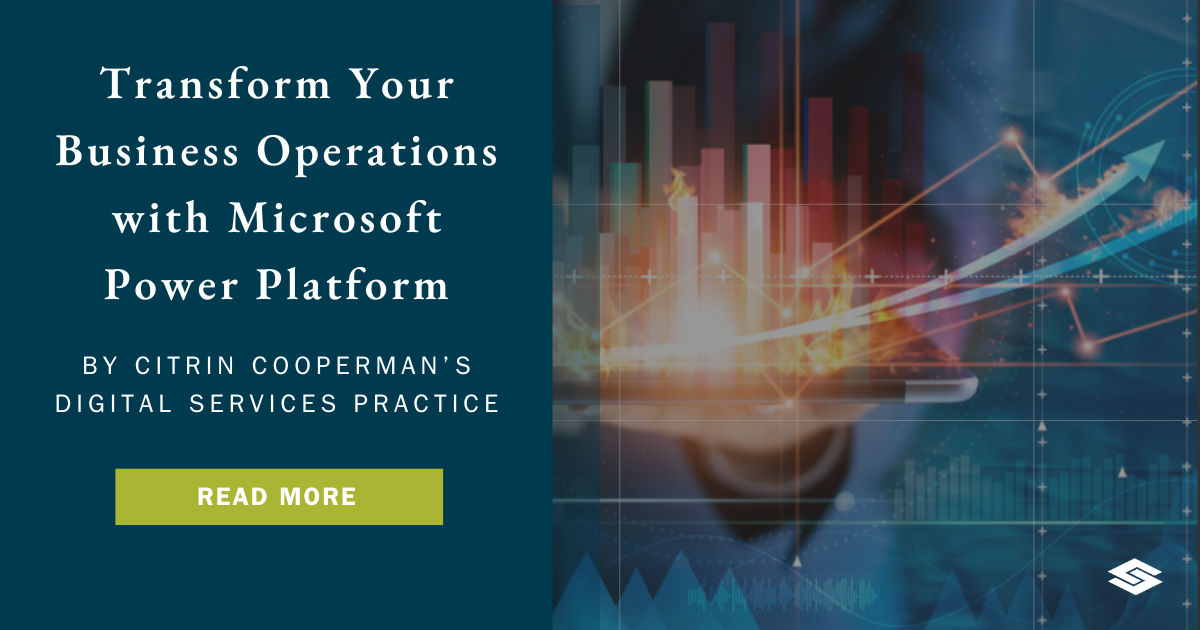 Transform Your Business Operations with Microsoft Power Platform

BY CITRIN COOPERMAN'S DIGITAL SERVICES PRACTICE

READ MORE